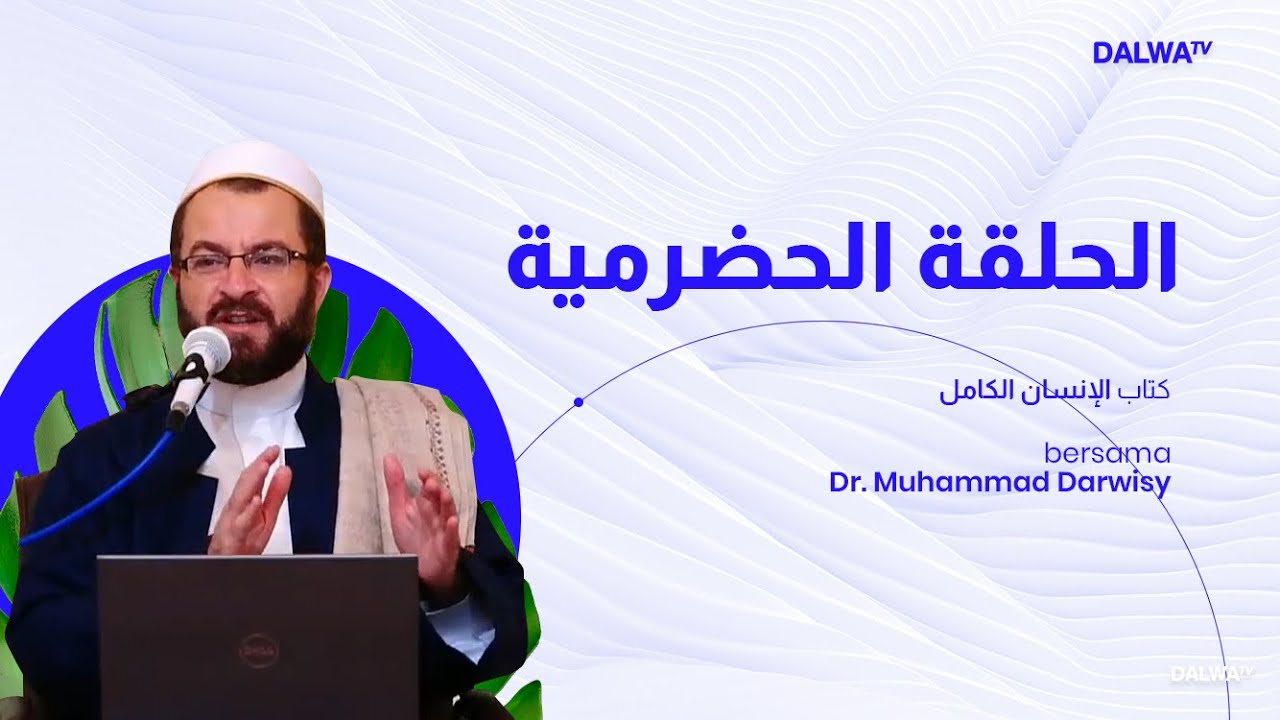 DALWA TV

الحلقة الحضرمية

كتاب الإنسان الكامل

bersama
Dr. Muhammad Darwisy

DELL

DALWA TV